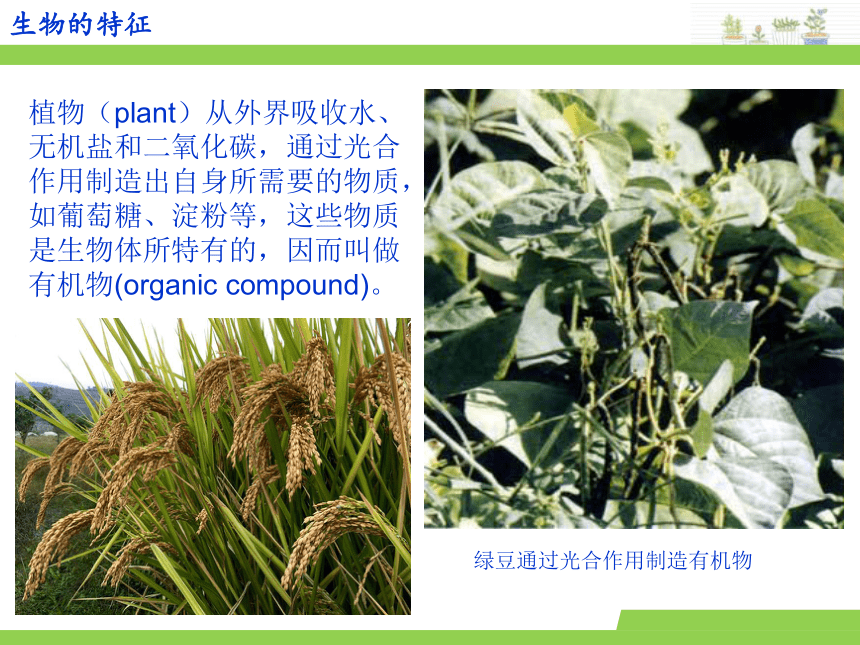 生物的特征

植物（plant）从外界吸收水、无机盐和二氧化碳，通过光合作用制造出自身所需要的物质，如葡萄糖、淀粉等，这些物质是生物体所特有的，因而叫做有机物(organic compound)。

绿豆通过光合作用制造有机物